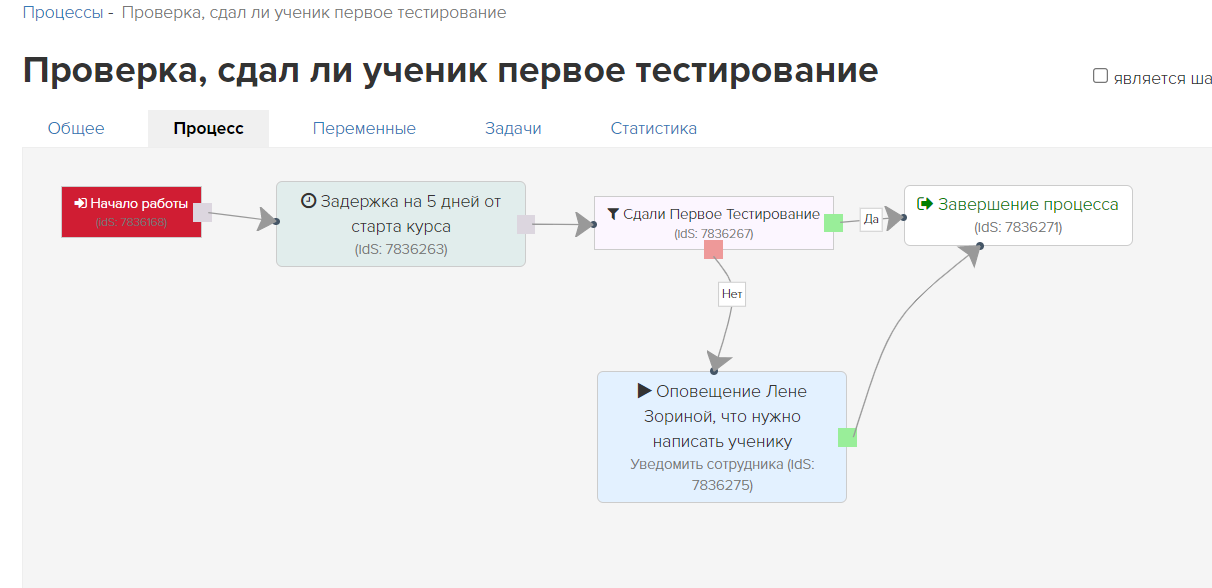 Процессы - Проверка, сдал ли ученик первое тестирование

Проверка, сдал ли ученик первое тестирование

является ша

Общее
Процесс
Переменные
Задачи
Статистика

Начало работы
(IdS: 7836168)

Задержка на 5 дней от старта курса
(IdS: 7836263)

Сдали Первое Тестирование
(IdS: 7836267)

Да

Завершение процесса
(IdS: 7836271)

Нет

Оповещение Лене Зориной, что нужно написать ученику
Уведомить сотрудника (IdS: 7836275)